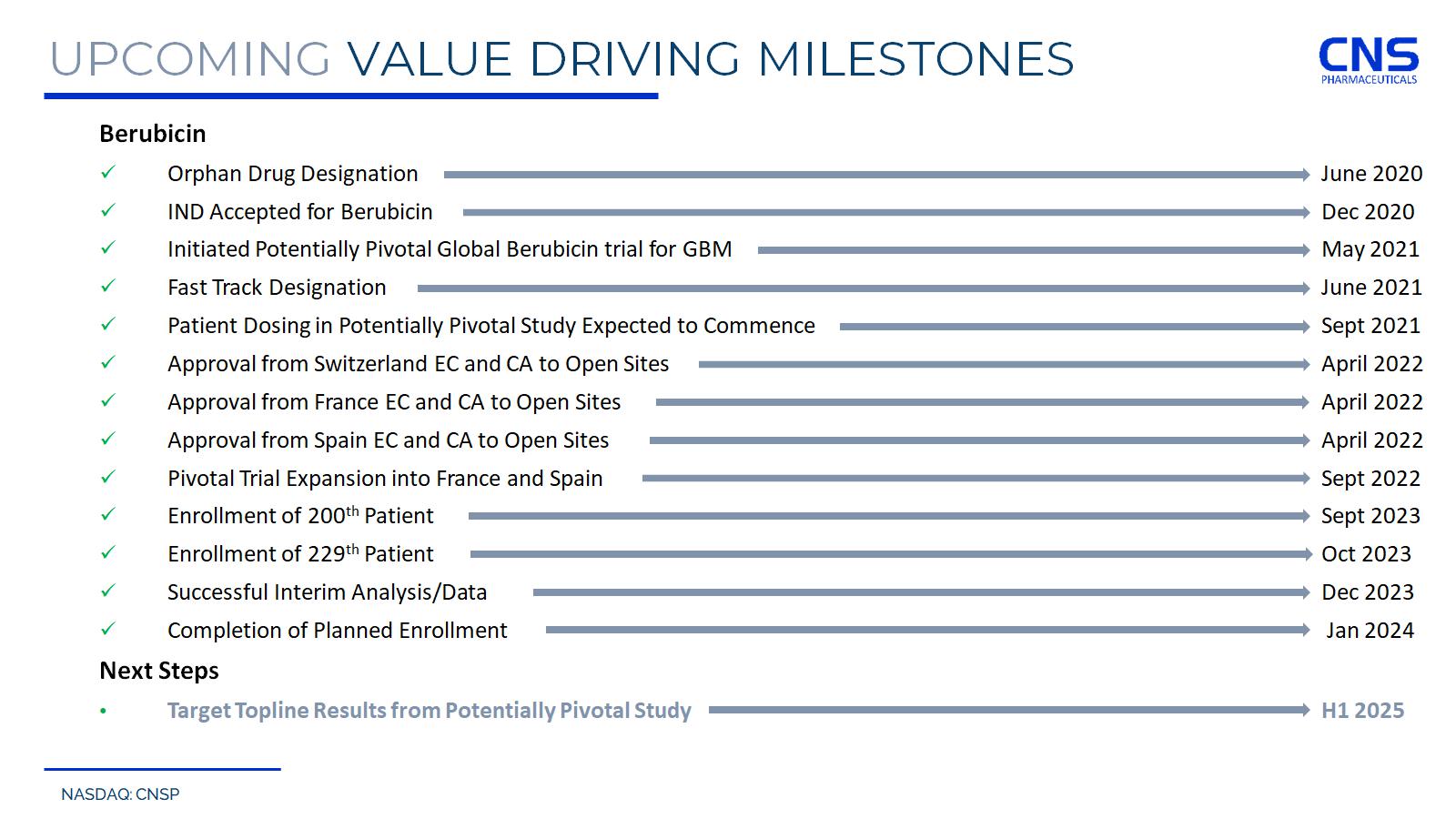 UPCOMING VALUE DRIVING MILESTONES

CNS PHARMACEUTICALS

Berubicin

✓ Orphan Drug Designation June 2020

✓ IND Accepted for Berubicin Dec 2020

✓ Initiated Potentially Pivotal Global Berubicin trial for GBM May 2021

✓ Fast Track Designation June 2021

✓ Patient Dosing in Potentially Pivotal Study Expected to Commence Sept 2021

✓ Approval from Switzerland EC and CA to Open Sites April 2022

✓ Approval from France EC and CA to Open Sites April 2022

✓ Approval from Spain EC and CA to Open Sites April 2022

✓ Pivotal Trial Expansion into France and Spain Sept 2022

✓ Enrollment of 200$^{th}$ Patient Sept 2023

✓ Enrollment of 229$^{th}$ Patient Oct 2023

✓ Successful Interim Analysis/Data Dec 2023

✓ Completion of Planned Enrollment Jan 2024

Next Steps

• Target Topline Results from Potentially Pivotal Study H1 2025

NASDAQ: CNSP